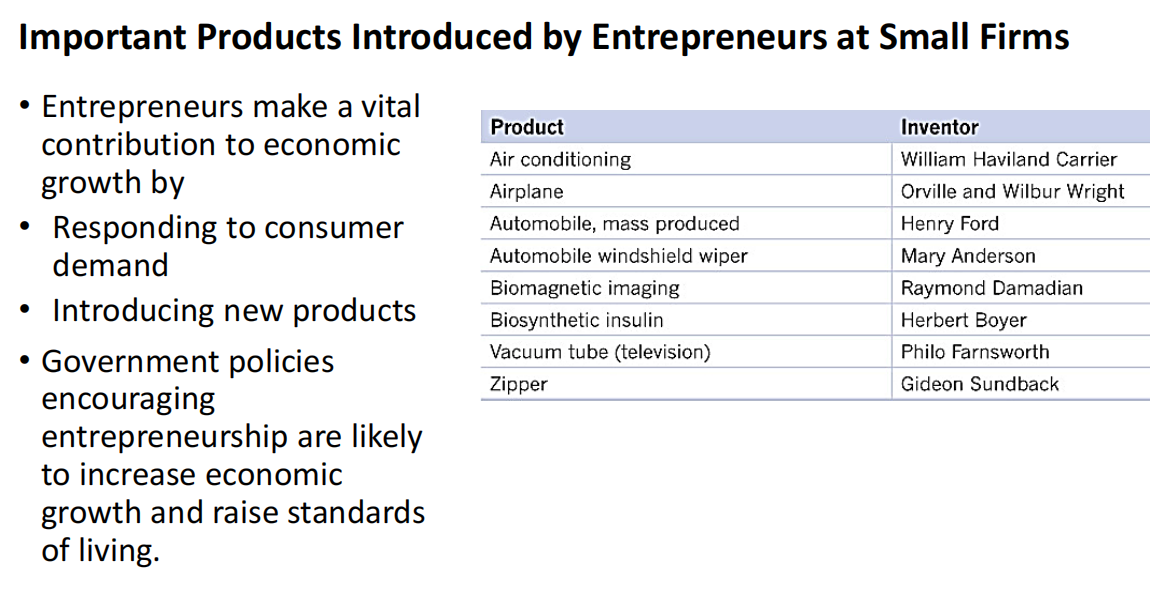 Important Products Introduced by Entrepreneurs at Small Firms

• Entrepreneurs make a vital contribution to economic growth by

• Responding to consumer demand

• Introducing new products

• Government policies encouraging entrepreneurship are likely to increase economic growth and raise standards of living.

| Product | Inventor |
|---|---|
| Air conditioning | William Haviland Carrier |
| Airplane | Orville and Wilbur Wright |
| Automobile, mass produced | Henry Ford |
| Automobile windshield wiper | Mary Anderson |
| Biomagnetic imaging | Raymond Damadian |
| Biosynthetic insulin | Herbert Boyer |
| Vacuum tube (television) | Philo Farnsworth |
| Zipper | Gideon Sundback |